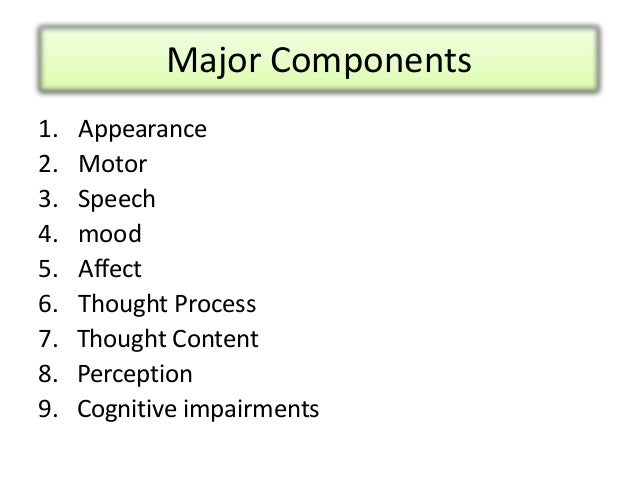 Major Components

1. Appearance
2. Motor
3. Speech
4. mood
5. Affect
6. Thought Process
7. Thought Content
8. Perception
9. Cognitive impairments